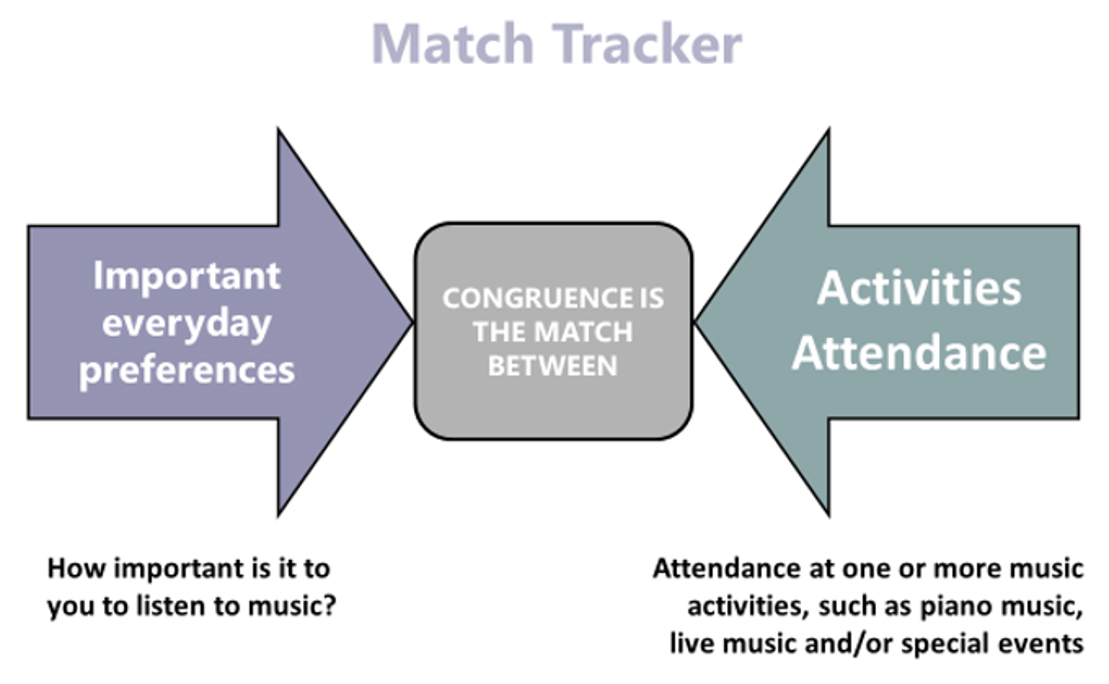 Match Tracker

Important everyday preferences

CONGRUENCE IS THE MATCH BETWEEN

Activities Attendance

How important is it to you to listen to music?

Attendance at one or more music activities, such as piano music, live music and/or special events